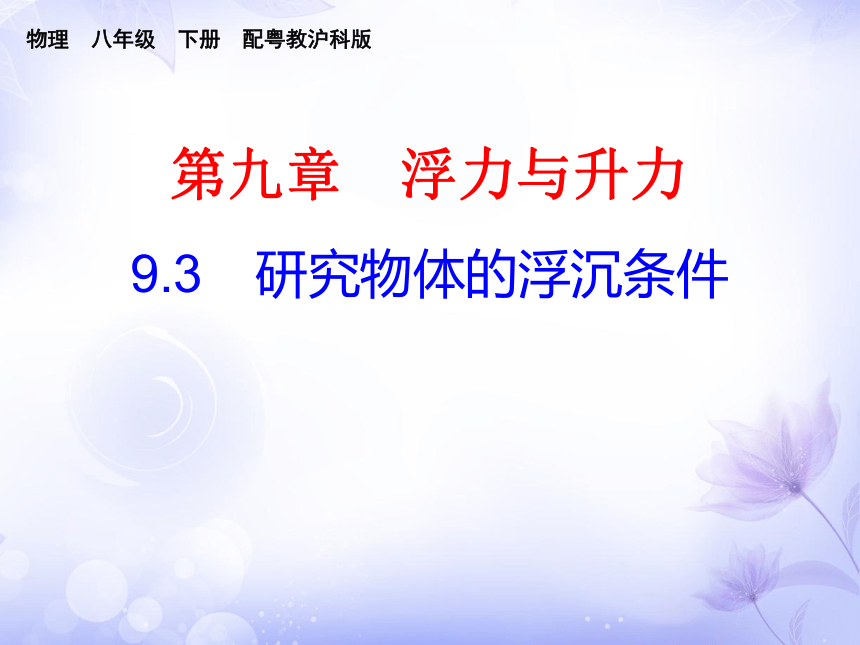 物理 八年级 下册 配粤教沪科版

第九章 浮力与升力

9.3 研究物体的浮沉条件